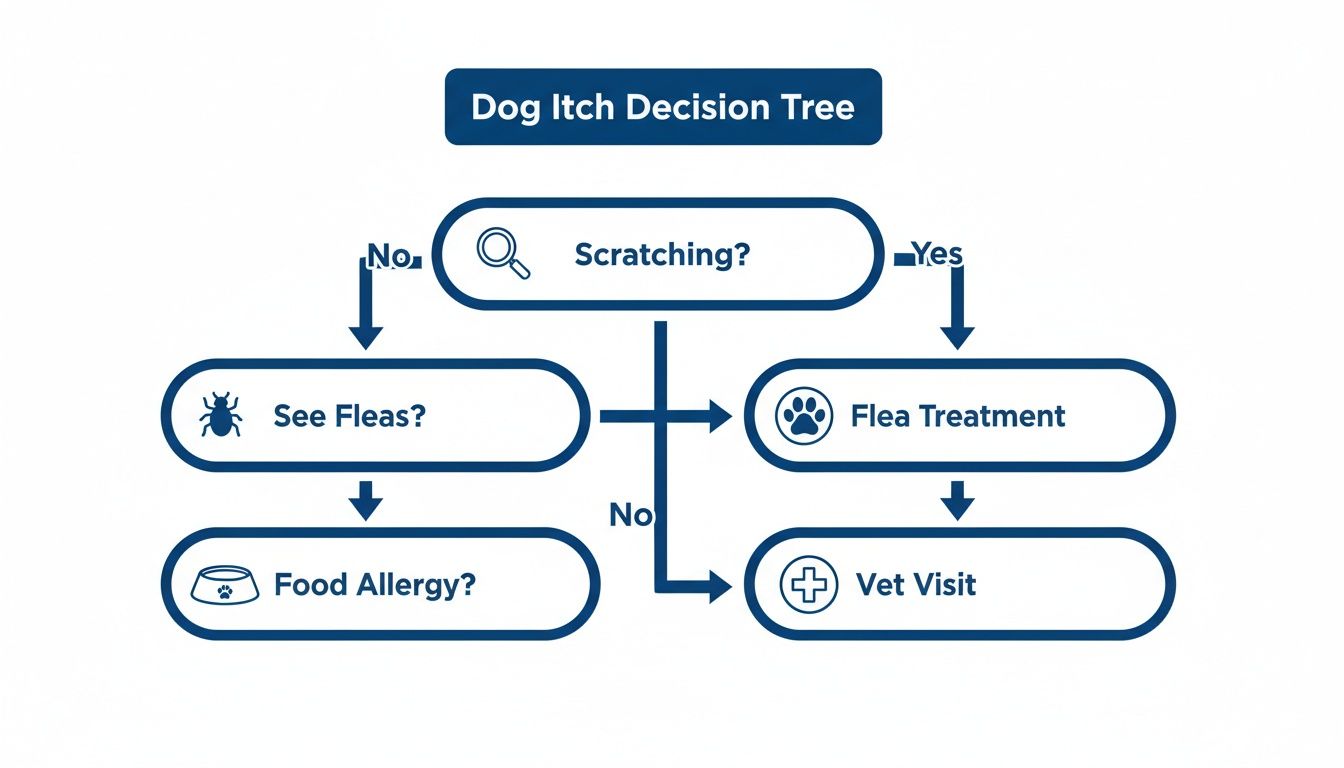 Dog Itch Decision Tree

No

Scratching?

Yes

See Fleas?

Flea Treatment

No

Food Allergy?

Vet Visit